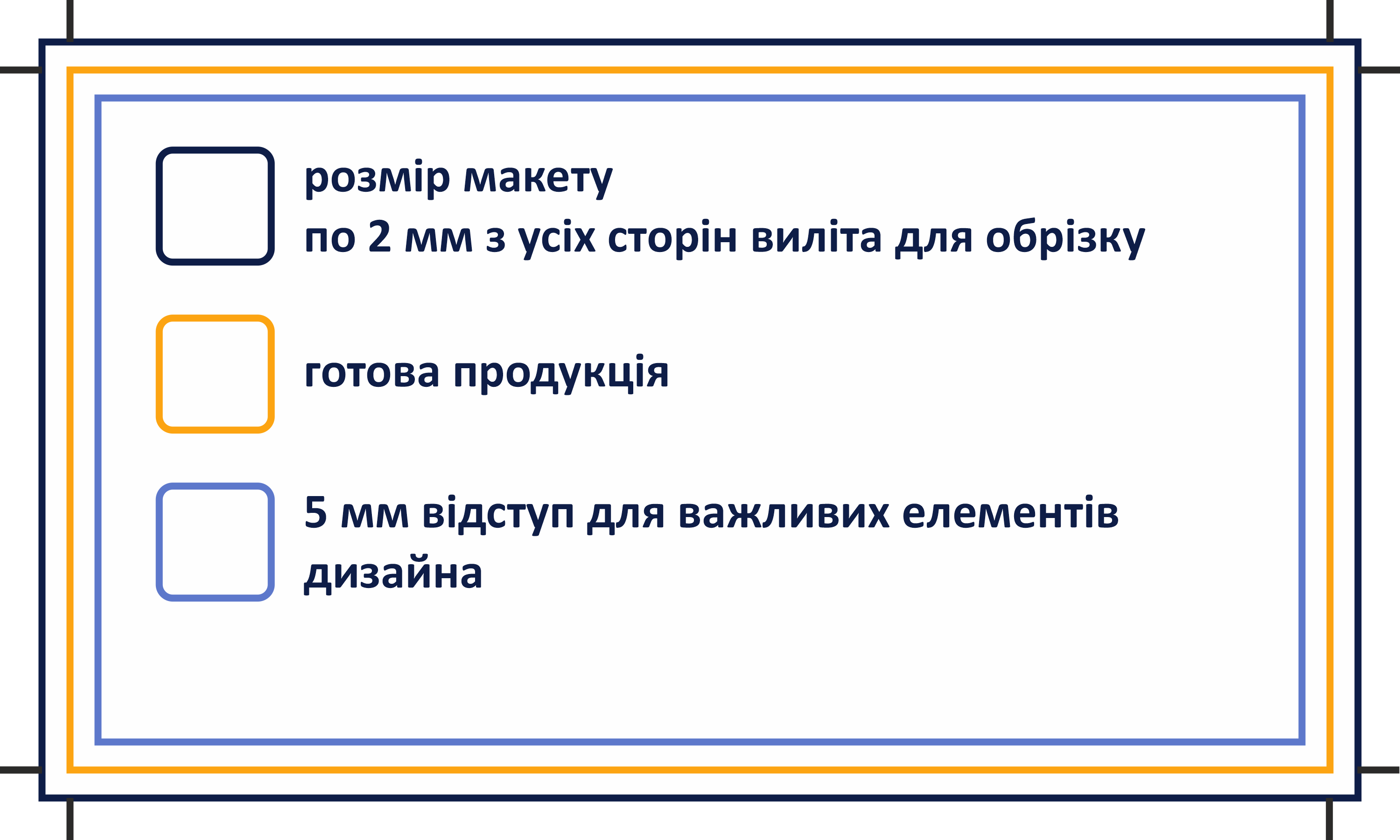 розмір макету
по 2 мм з усіх сторін виліта для обрізку

готова продукція

5 мм відступ для важливих елементів дизайна